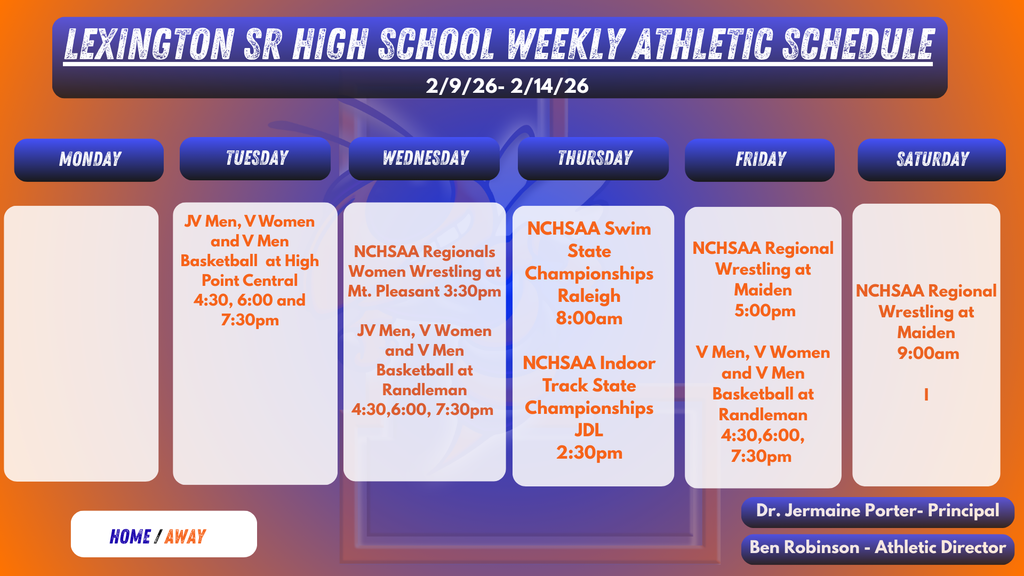 LEXINGTON SR HIGH SCHOOL WEEKLY ATHLETIC SCHEDULE
2/9/26- 2/14/26

MONDAY

TUESDAY
JV Men, V Women and V Men Basketball at High Point Central 4:30, 6:00 and 7:30pm

WEDNESDAY
NCHSAA Regionals Women Wrestling at Mt. Pleasant 3:30pm

JV Men, V Women and V Men Basketball at Randleman 4:30,6:00, 7:30pm

THURSDAY
NCHSAA Swim State Championships Raleigh 8:00am

NCHSAA Indoor Track State Championships JDL 2:30pm

FRIDAY
NCHSAA Regional Wrestling at Maiden 5:00pm

V Men, V Women and V Men Basketball at Randleman 4:30,6:00, 7:30pm

SATURDAY
NCHSAA Regional Wrestling at Maiden 9:00am

I

HOME / AWAY

Dr. Jermaine Porter- Principal

Ben Robinson - Athletic Director